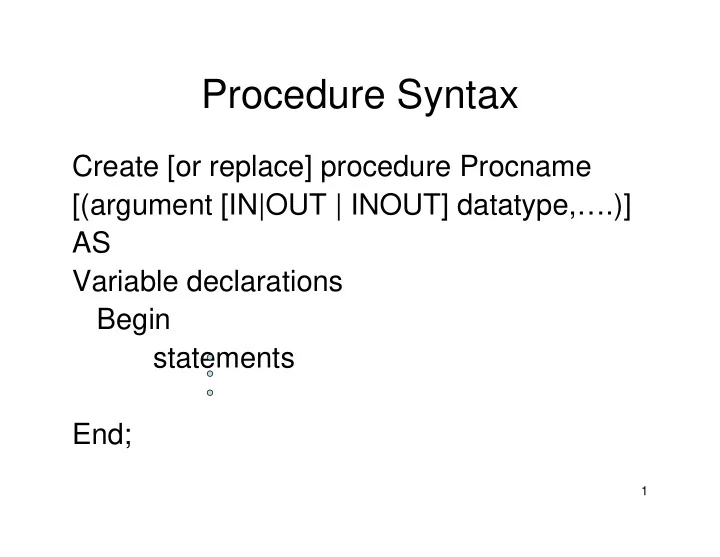 Procedure Syntax

Create [or replace] procedure Procname
[(argument [IN|OUT | INOUT] datatype,….)]
AS
Variable declarations
Begin
statements

End;

1